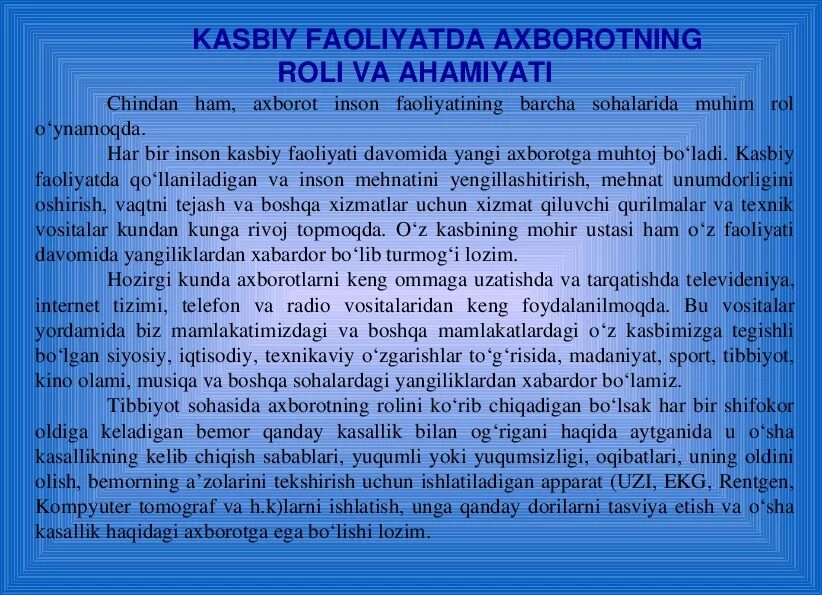 KASBIY FAOLIYATDA AXBOROTNING ROLI VA AHAMIYATI

Chindan ham, axborot inson faoliyatining barcha sohalarida muhim rol o‘ynamoqda.

Har bir inson kasbiy faoliyati davomida yangi axborotga muhtoj bo‘ladi. Kasbiy faoliyatda qo‘llaniladigan va inson mehnatini yengillashitirish, mehnat unumdorligini oshirish, vaqtni tejash va boshqa xizmatlar uchun xizmat qiluvchi qurilmalar va texnik vositalar kundan kunga rivoj topmoqda. O‘z kasbining mohir ustasi ham o‘z faoliyati davomida yangiliklardan xabardor bo‘lib turmog‘i lozim.

Hozirgi kunda axborotlarni keng ommaga uzatishda va tarqatishda televideniya, internet tizimi, telefon va radio vositalaridan keng foydalanilmoqda. Bu vositalar yordamida biz mamlakatimizdagi va boshqa mamlakatlardagi o‘z kasbimizga tegishli bo‘lgan siyosiy, iqtisodiy, texnikaviy o‘zgarishlar to‘g‘risida, madaniyat, sport, tibbiyot, kino olami, musiqa va boshqa sohalardagi yangiliklardan xabardor bo‘lamiz.

Tibbiyot sohasida axborotning rolini ko‘rib chiqadigan bo‘lsak har bir shifokor oldiga keladigan bemor qanday kasallik bilan og‘rigani haqida aytganida u o‘sha kasallikning kelib chiqish sabablari, yuqumli yoki yuqumsizligi, oqibatlari, uning oldini olish, bemorning a’zolarini tekshirish uchun ishlatiladigan apparat (UZI, EKG, Rentgen, Kompyuter tomograf va h.k)larni ishlatish, unga qanday dorilarni tasviya etish va o‘sha kasallik haqidagi axborotga ega bo‘lishi lozim.